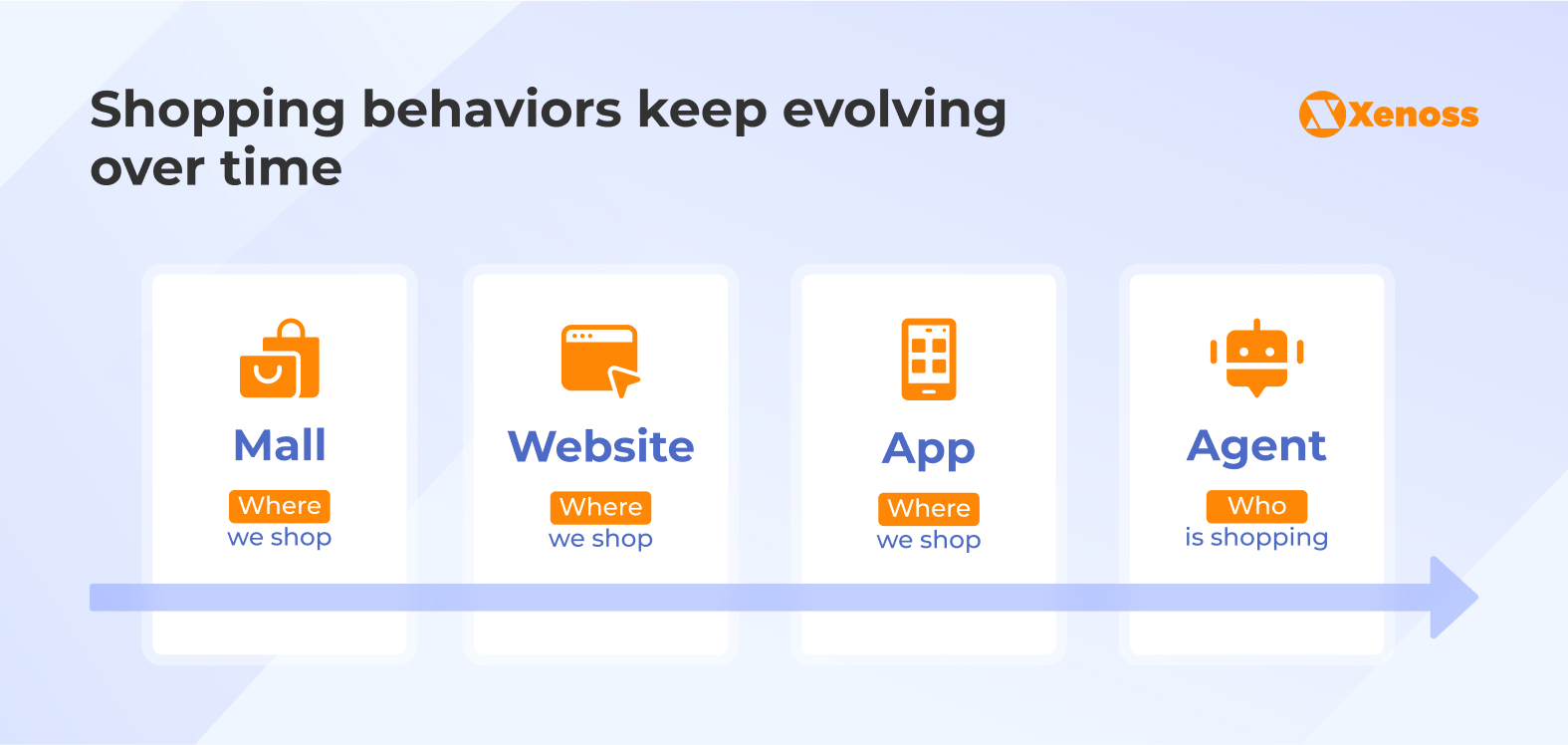 Shopping behaviors keep evolving over time

Xenoss

Mall
Where
we shop

Website
Where
we shop

App
Where
we shop

Agent
Who
is shopping